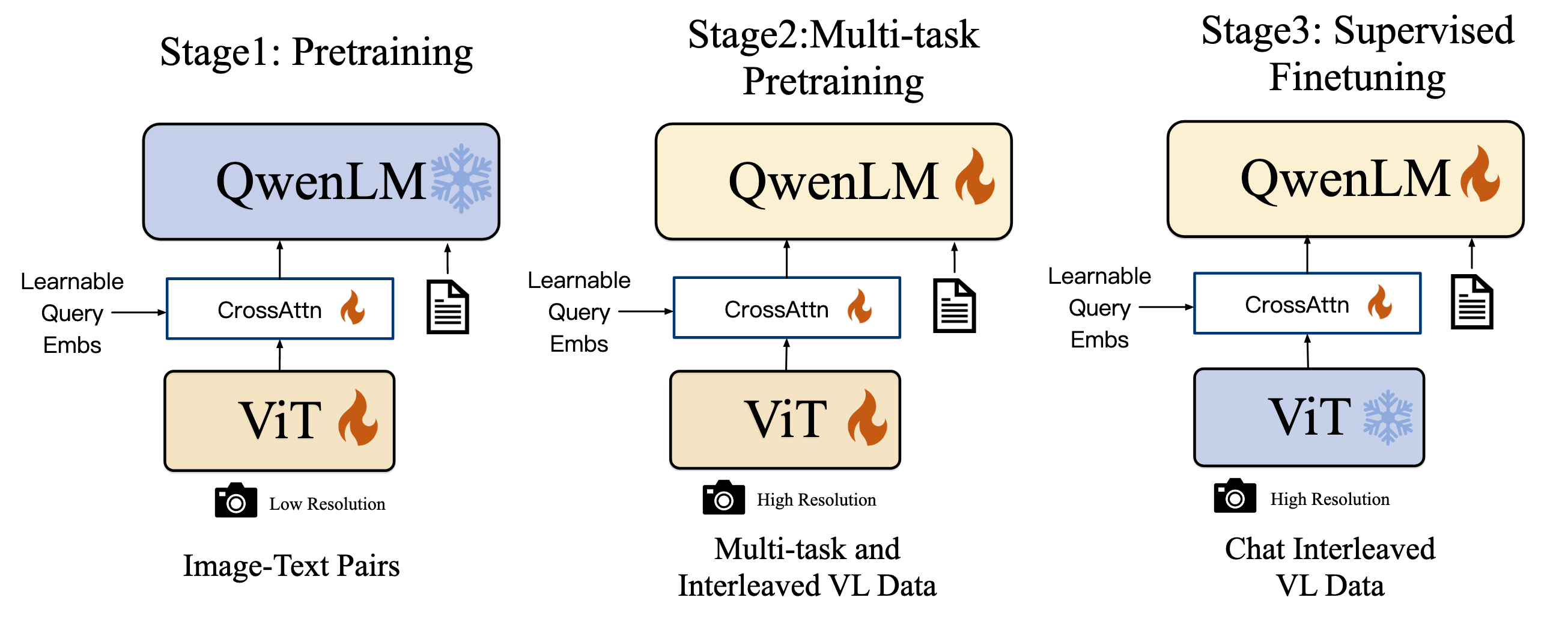 Stage1: Pretraining

QwenLM

Learnable Query Embs

CrossAttn

ViT

Low Resolution

Image-Text Pairs

Stage2:Multi-task Pretraining

QwenLM

Learnable Query Embs

CrossAttn

ViT

High Resolution

Multi-task and Interleaved VL Data

Stage3: Supervised Finetuning

QwenLM

Learnable Query Embs

CrossAttn

ViT

High Resolution

Chat Interleaved VL Data